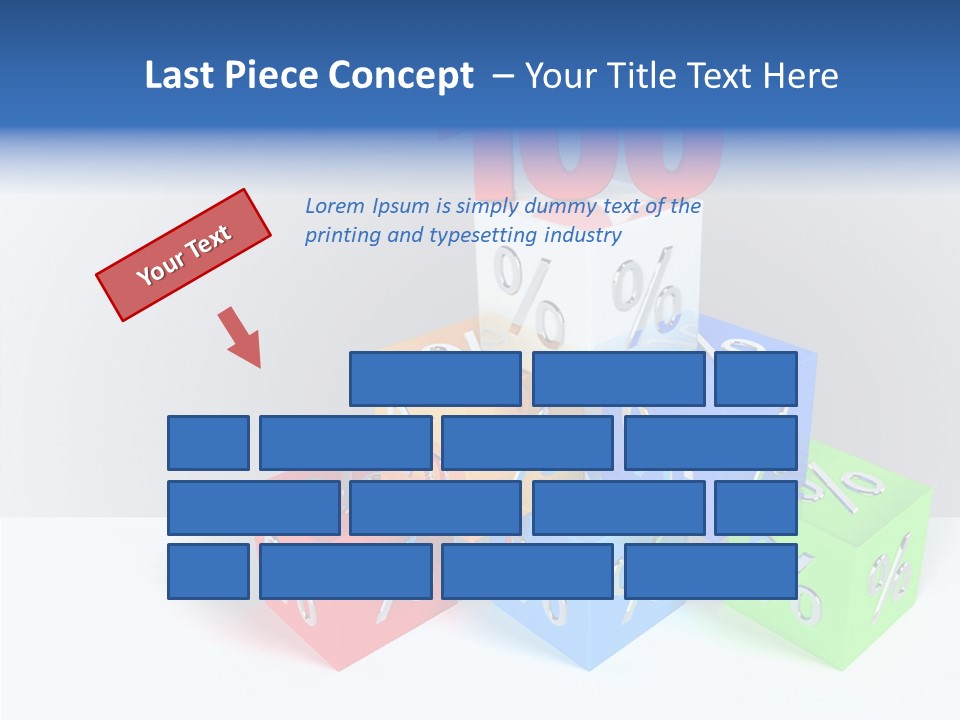 Last Piece Concept – Your Title Text Here

Your Text

Lorem Ipsum is simply dummy text of the printing and typesetting industry